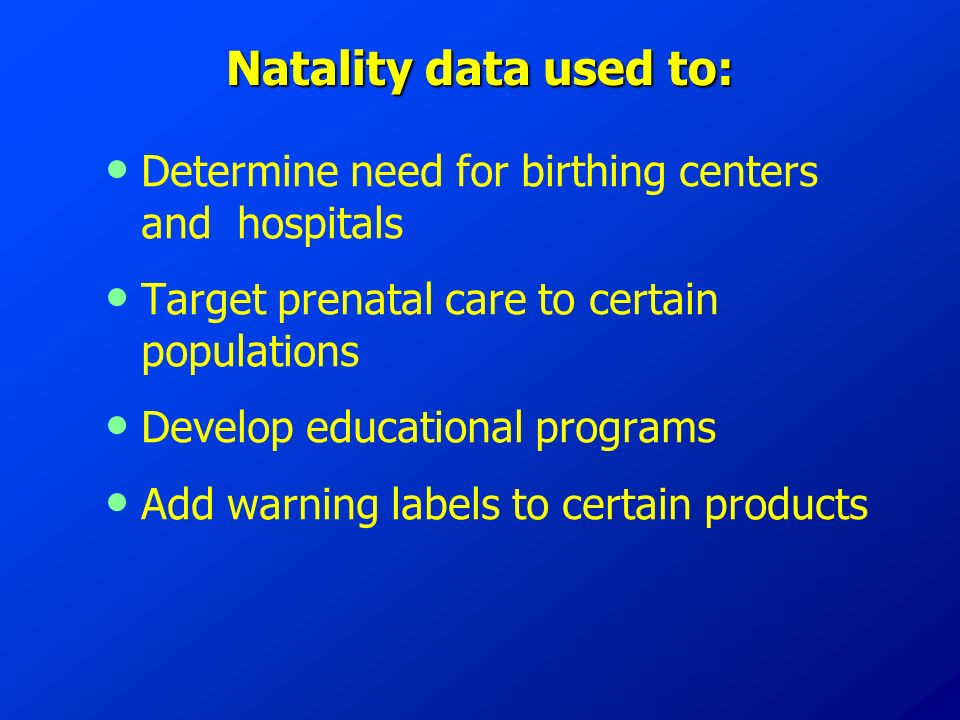 Natality data used to:

• Determine need for birthing centers and hospitals

• Target prenatal care to certain populations

• Develop educational programs

• Add warning labels to certain products